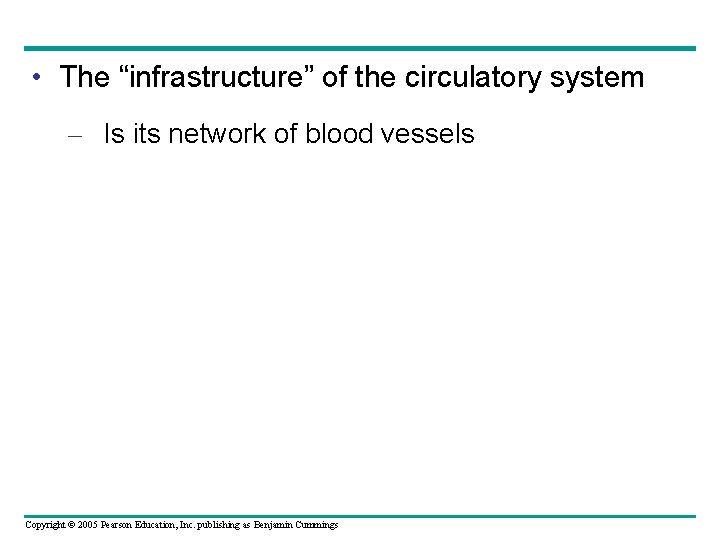 • The “infrastructure” of the circulatory system

– Is its network of blood vessels

Copyright © 2005 Pearson Education, Inc. publishing as Benjamin Cummings